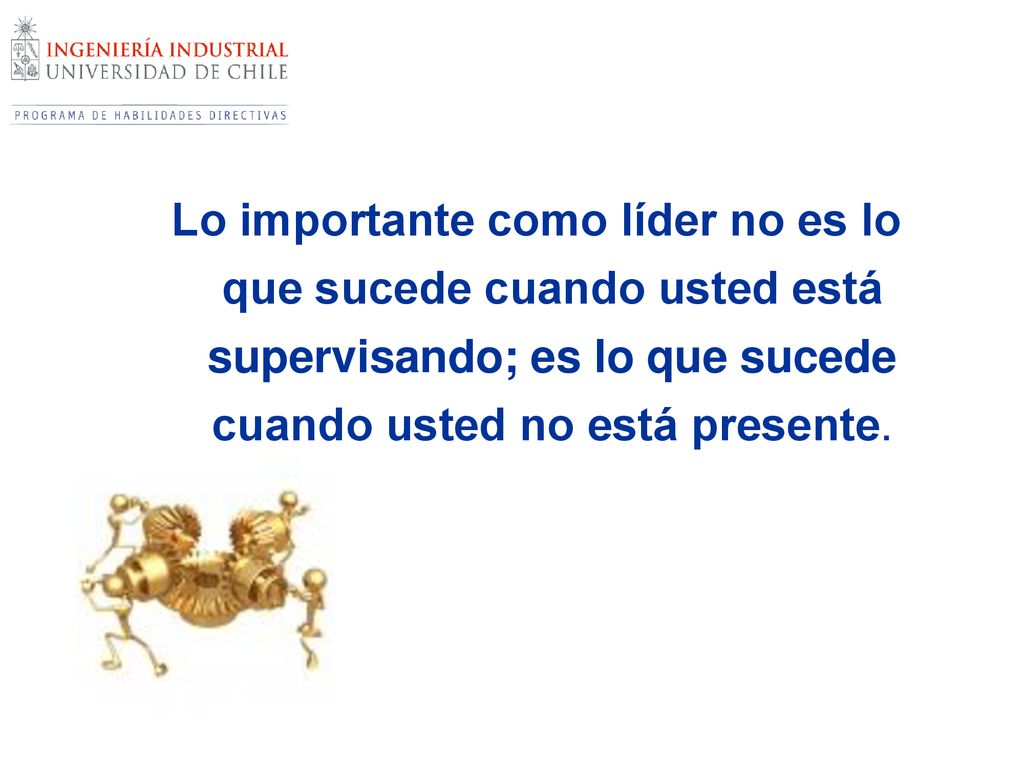 INGENIERÍA INDUSTRIAL
UNIVERSIDAD DE CHILE

PROGRAMA DE HABILIDADES DIRECTIVAS

Lo importante como líder no es lo que sucede cuando usted está supervisando; es lo que sucede cuando usted no está presente.